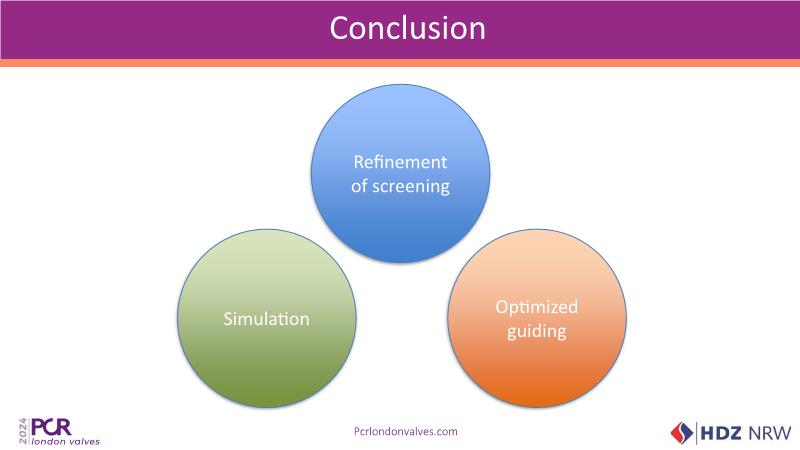 Conclusion

Refinement of screening

Simulation

Optimized guiding

2024 PCR london valves

Pcrlondonvalves.com

HDZ NRW